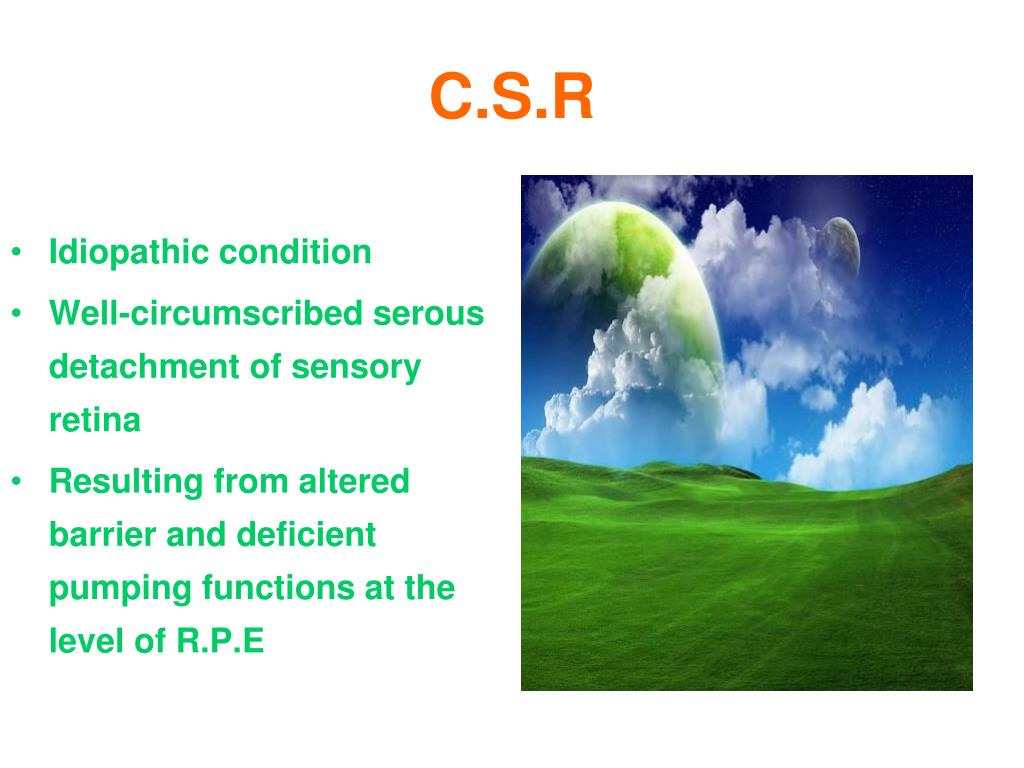 C.S.R

• Idiopathic condition
• Well-circumscribed serous detachment of sensory retina
• Resulting from altered barrier and deficient pumping functions at the level of R.P.E